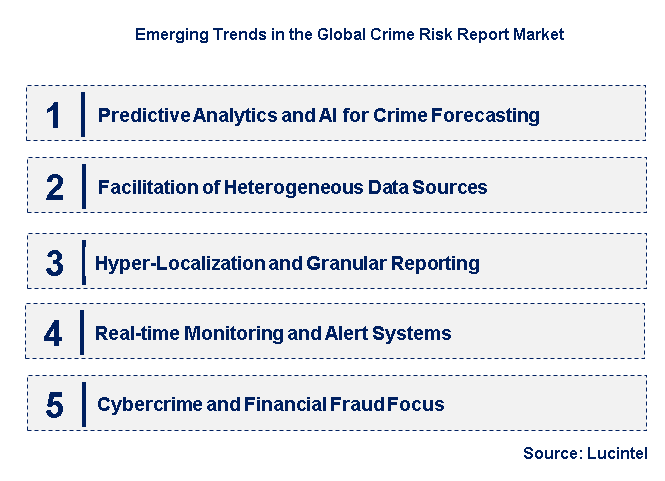 Emerging Trends in the Global Crime Risk Report Market

1 Predictive Analytics and AI for Crime Forecasting

2 Facilitation of Heterogeneous Data Sources

3 Hyper-Localization and Granular Reporting

4 Real-time Monitoring and Alert Systems

5 Cybercrime and Financial Fraud Focus

Source: Lucintel